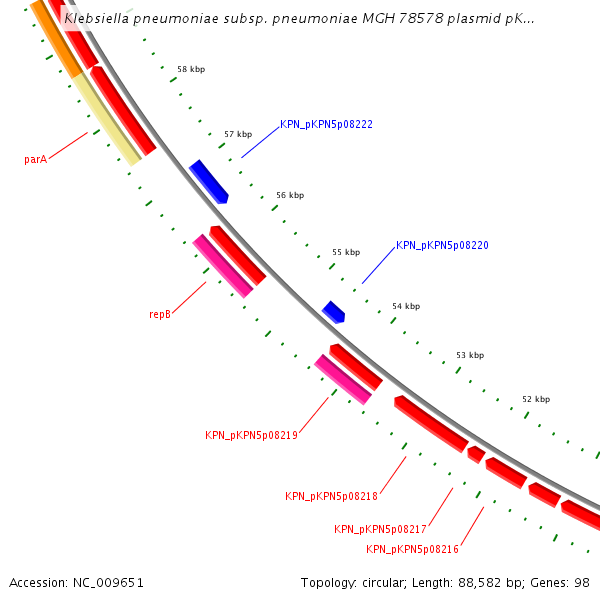 Klebsiella pneumoniae subsp. pneumoniae MGH 78578 plasmid pK...

58 kbp
57 kbp
KPN_pKPN5p08222
parA
56 kbp
55 kbp
KPN_pKPN5p08220
repB
54 kbp
53 kbp
52 kbp
KPN_pKPN5p08219
KPN_pKPN5p08218
KPN_pKPN5p08217
KPN_pKPN5p08216

Accession: NC_009651
Topology: circular; Length: 88,582 bp; Genes: 98